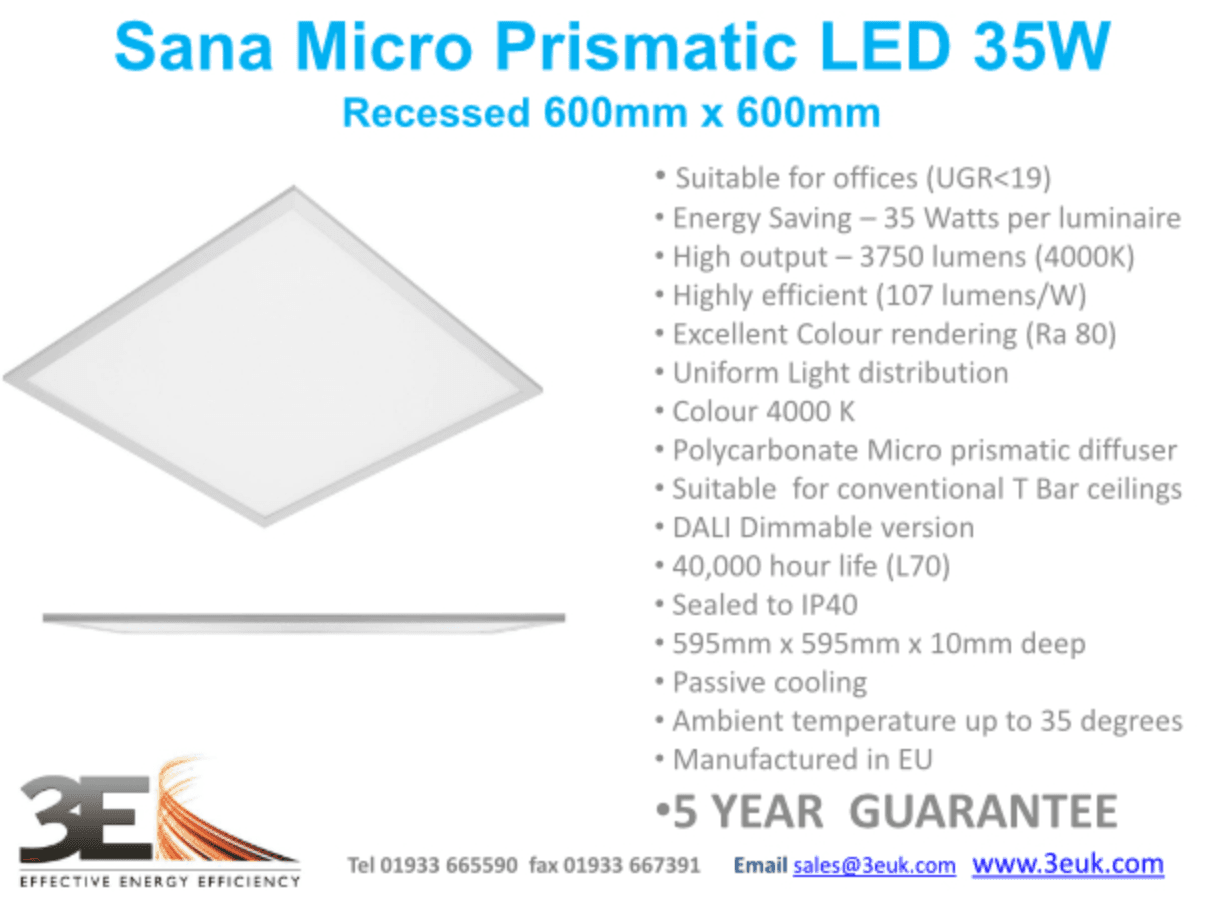 Sana Micro Prismatic LED 35W
Recessed 600mm x 600mm

• Suitable for offices (UGR<19)
• Energy Saving – 35 Watts per luminaire
• High output – 3750 lumens (4000K)
• Highly efficient (107 lumens/W)
• Excellent Colour rendering (Ra 80)
• Uniform Light distribution
• Colour 4000 K
• Polycarbonate Micro prismatic diffuser
• Suitable for conventional T Bar ceilings
• DALI Dimmable version
• 40,000 hour life (L70)
• Sealed to IP40
• 595mm x 595mm x 10mm deep
• Passive cooling
• Ambient temperature up to 35 degrees
• Manufactured in EU
•5 YEAR GUARANTEE

3E
EFFECTIVE ENERGY EFFICIENCY

Tel 01933 665590 fax 01933 667391 Email sales@3euk.com www.3euk.com